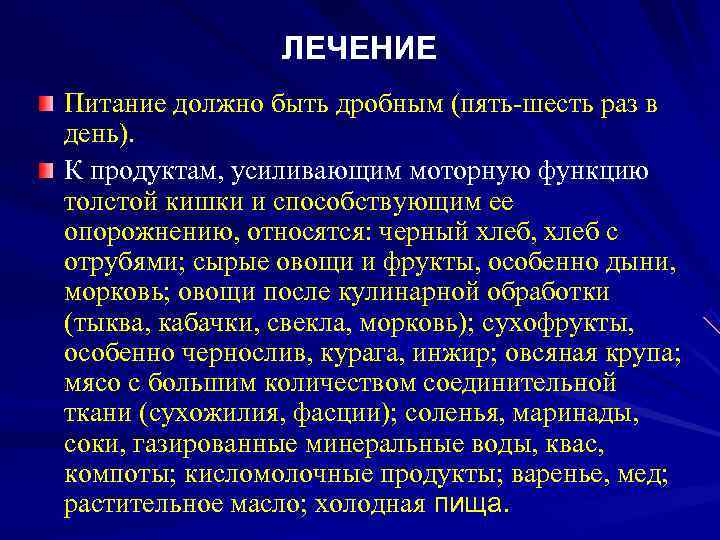 ЛЕЧЕНИЕ

Питание должно быть дробным (пять-шесть раз в день).

К продуктам, усиливающим моторную функцию толстой кишки и способствующим ее опорожнению, относятся: черный хлеб, хлеб с отрубями; сырые овощи и фрукты, особенно дыни, морковь; овощи после кулинарной обработки (тыква, кабачки, свекла, морковь); сухофрукты, особенно чернослив, курага, инжир; овсяная крупа; мясо с большим количеством соединительной ткани (сухожилия, фасции); соленья, маринады, соки, газированные минеральные воды, квас, компоты; кисломолочные продукты; варенье, мед; растительное масло; холодная пища.